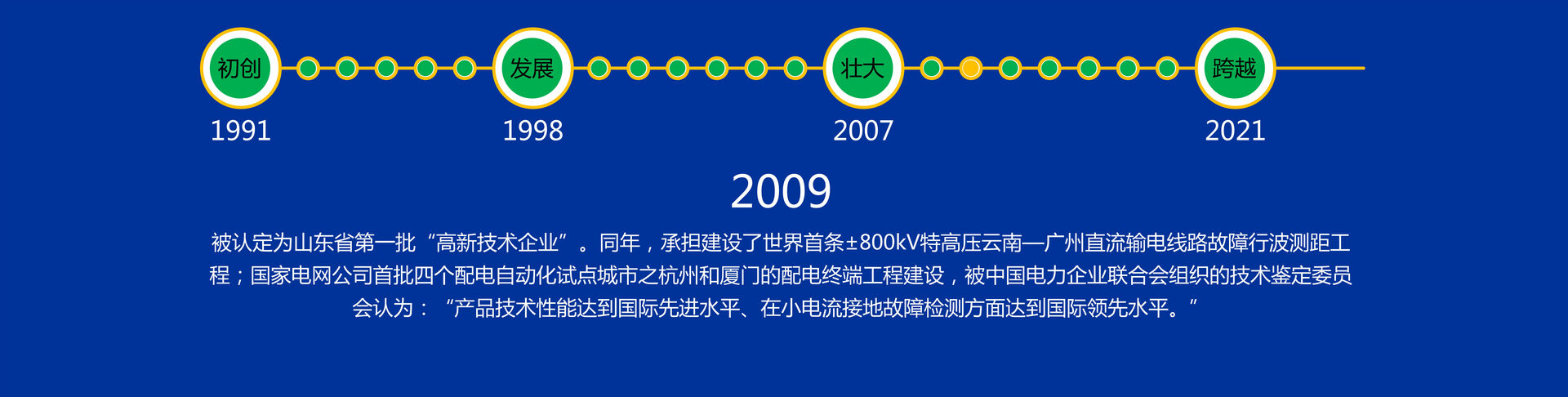 初创
1991

发展
1998

壮大
2007

跨越
2021

2009

被认定为山东省第一批“高新技术企业”。同年，承担建设了世界首条±800kV特高压云南—广州直流输电线路故障行波测距工程；国家电网公司首批四个配电自动化试点城市之杭州和厦门的配电终端工程建设，被中国电力企业联合会组织的技术鉴定委员会认为：“产品技术性能达到国际先进水平、在小电流接地故障检测方面达到国际领先水平。”